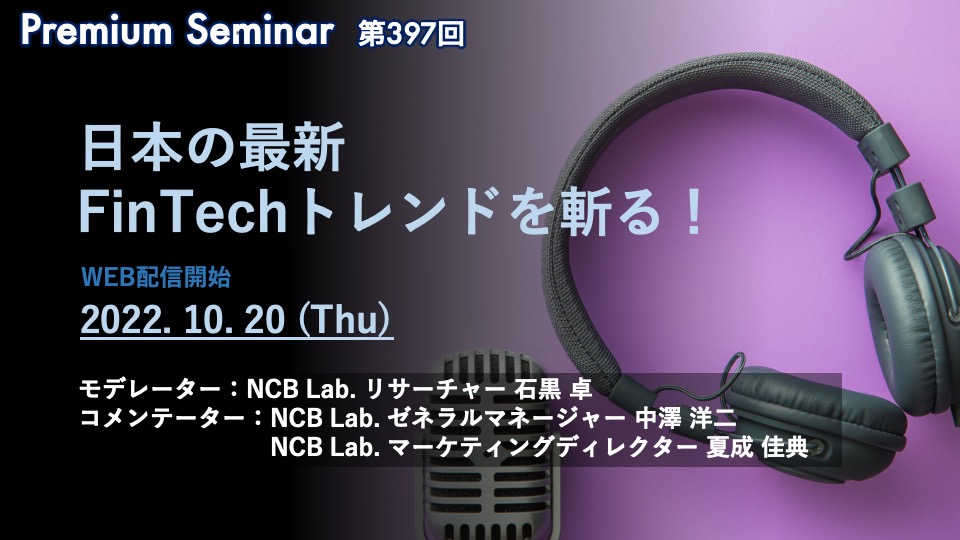 Premium Seminar 第397回

日本の最新
FinTechトレンドを斬る！

WEB配信開始
2022. 10. 20 (Thu)

モデレーター：NCB Lab. リサーチャー 石黒 卓
コメンテーター：NCB Lab. ゼネラルマネージャー 中澤 洋二
NCB Lab. マーケティングディレクター 夏成 佳典